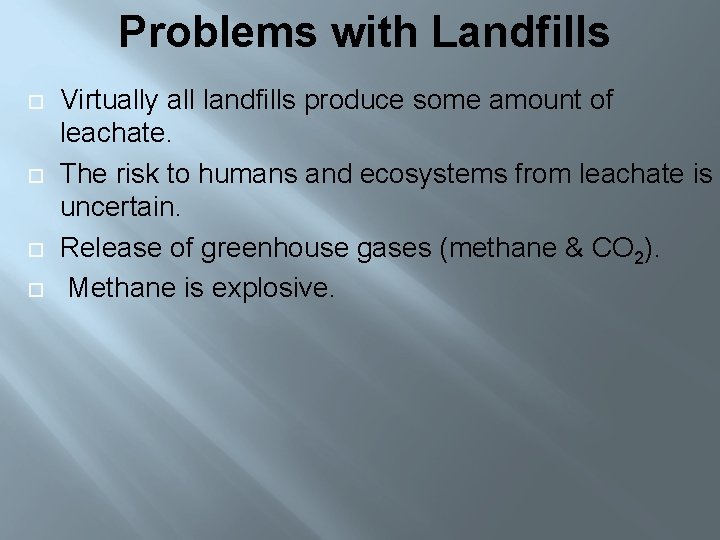 Problems with Landfills

□ Virtually all landfills produce some amount of leachate.

□ The risk to humans and ecosystems from leachate is uncertain.

□ Release of greenhouse gases (methane & $CO_2$).

□ Methane is explosive.